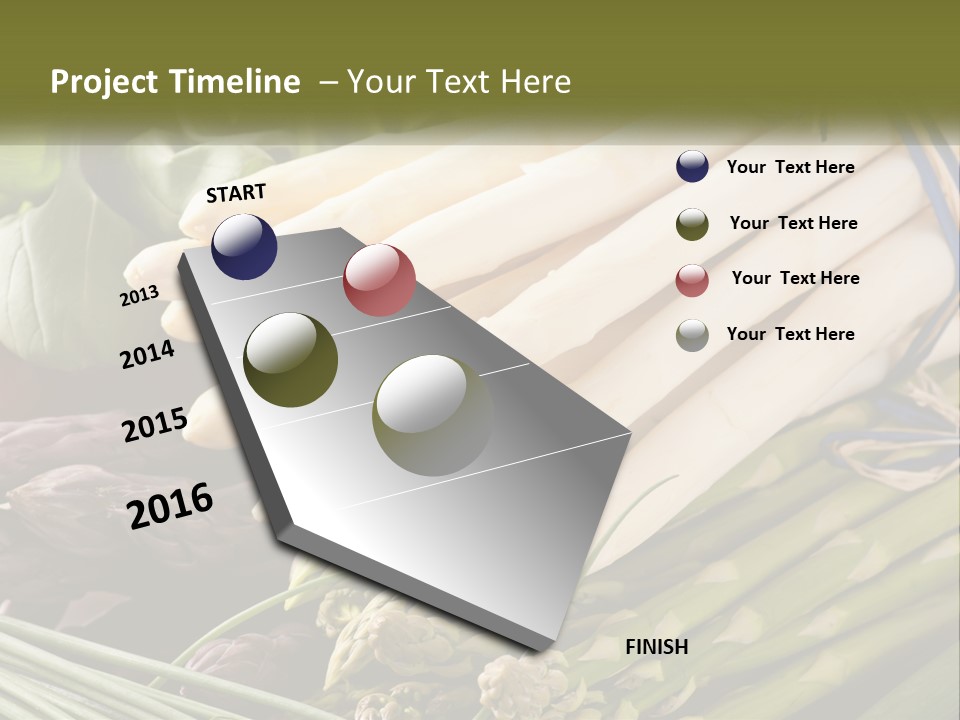 Project Timeline – Your Text Here

START

2013

2014

2015

2016

FINISH

Your Text Here

Your Text Here

Your Text Here

Your Text Here